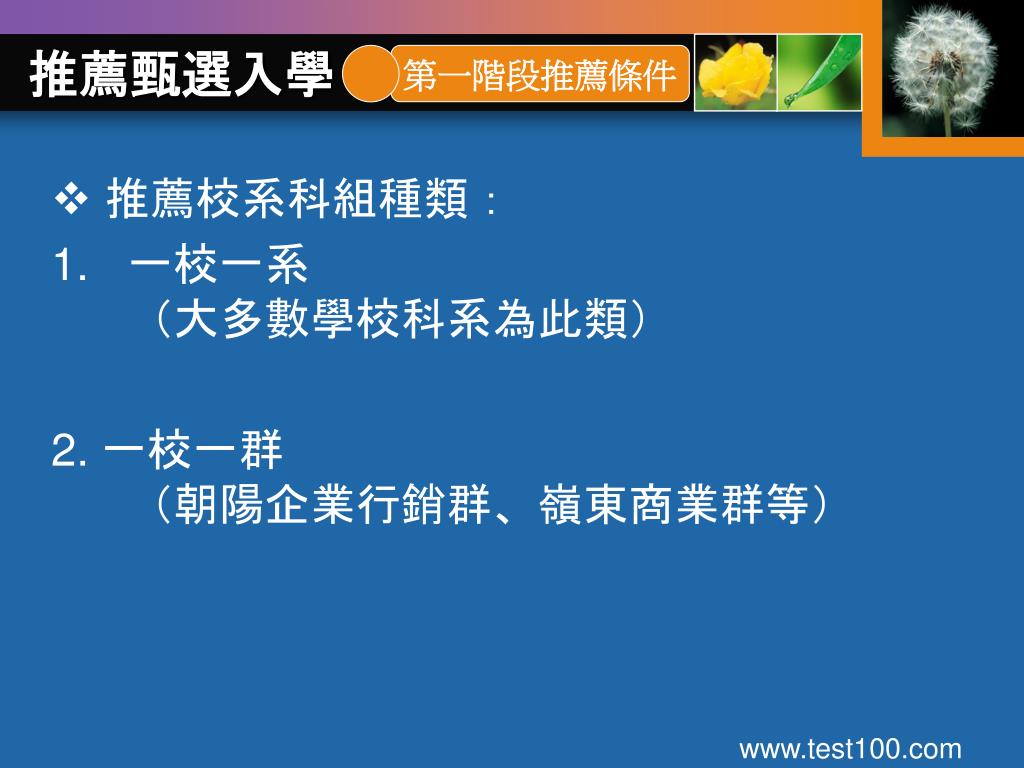 推薦甄選入學

第一階段推薦條件

❖ 推薦校系科組種類：

1. 一校一系
（大多數學校科系為此類）

2. 一校一群
（朝陽企業行銷群、嶺東商業群等）

www.test100.com